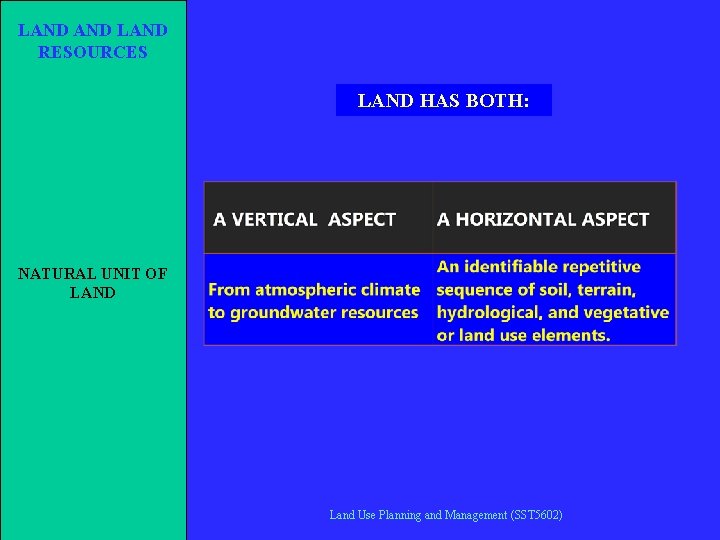 LAND AND LAND RESOURCES

NATURAL UNIT OF LAND

LAND HAS BOTH:

| A VERTICAL ASPECT | A HORIZONTAL ASPECT |
|---|---|
| From atmospheric climate to groundwater resources | An identifiable repetitive sequence of soil, terrain, hydrological, and vegetative or land use elements. |

Land Use Planning and Management (SST5602)